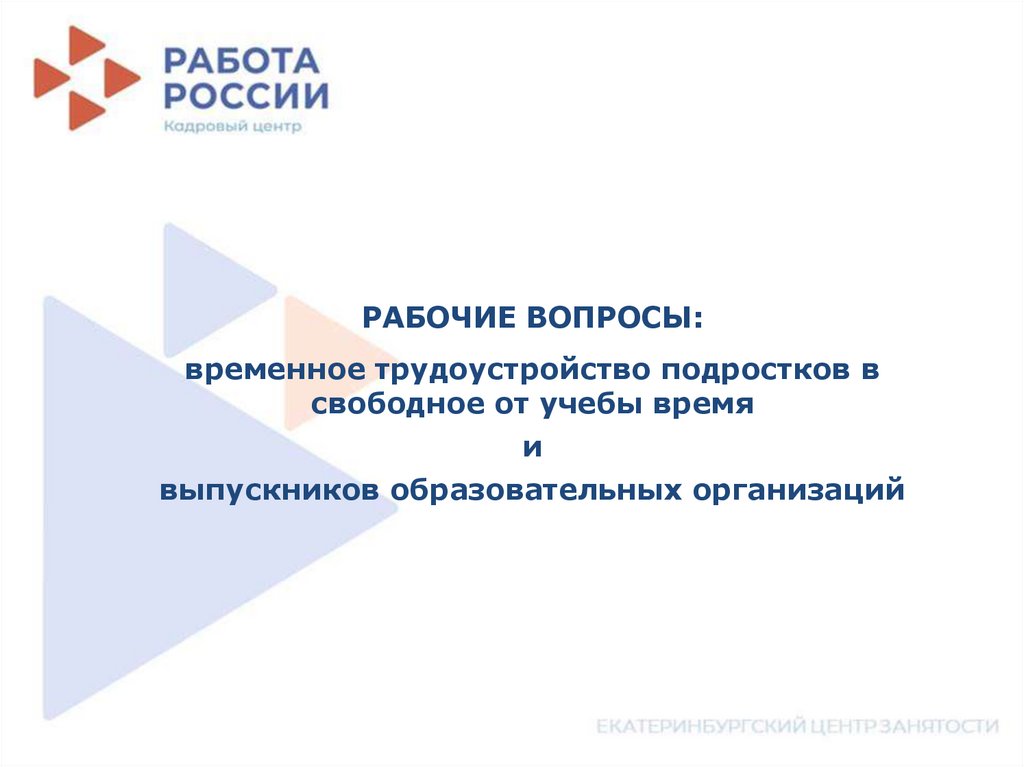 РАБОТА РОССИИ
Кадровый центр

РАБОЧИЕ ВОПРОСЫ:

временное трудоустройство подростков в свободное от учебы время

и

выпускников образовательных организаций

ЕКАТЕРИНБУРГСКИЙ ЦЕНТР ЗАНЯТОСТИ